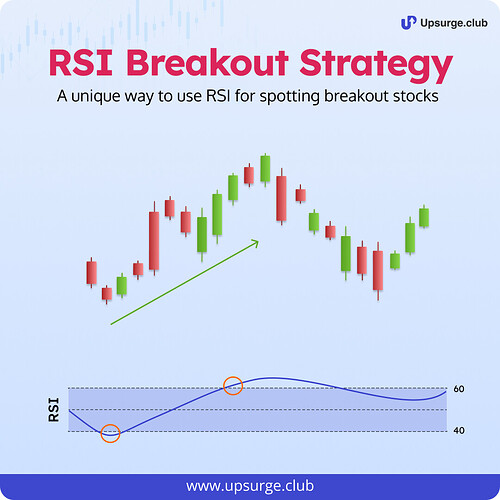 Upsurge.club

RSI Breakout Strategy

A unique way to use RSI for spotting breakout stocks

RSI

60

40

www.upsurge.club